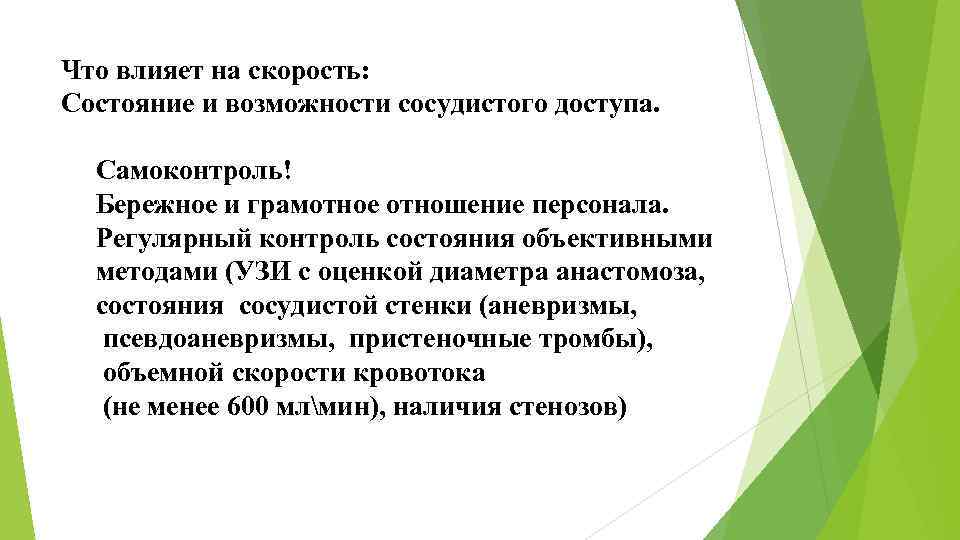 Что влияет на скорость:
Состояние и возможности сосудистого доступа.

Самоконтроль!
Бережное и грамотное отношение персонала.
Регулярный контроль состояния объективными методами (УЗИ с оценкой диаметра анастомоза, состояния сосудистой стенки (аневризмы, псевдоаневризмы, пристеночные тромбы), объемной скорости кровотока (не менее 600 мл\мин), наличия стенозов)